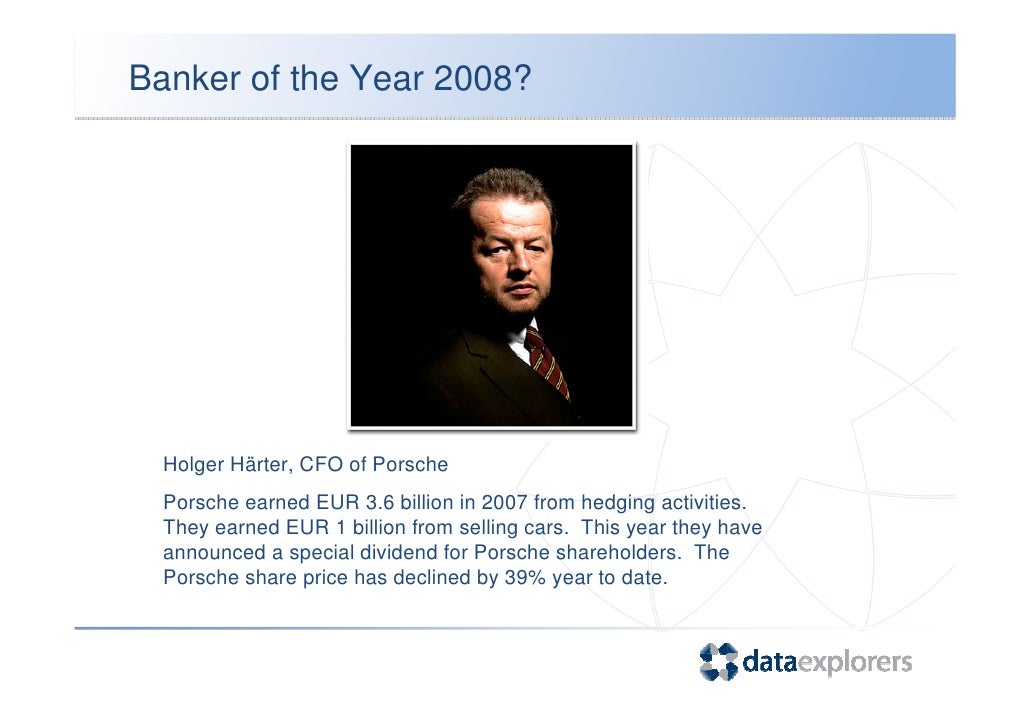 Banker of the Year 2008?

Holger Härter, CFO of Porsche

Porsche earned EUR 3.6 billion in 2007 from hedging activities. They earned EUR 1 billion from selling cars. This year they have announced a special dividend for Porsche shareholders. The Porsche share price has declined by 39% year to date.

dataexplorers